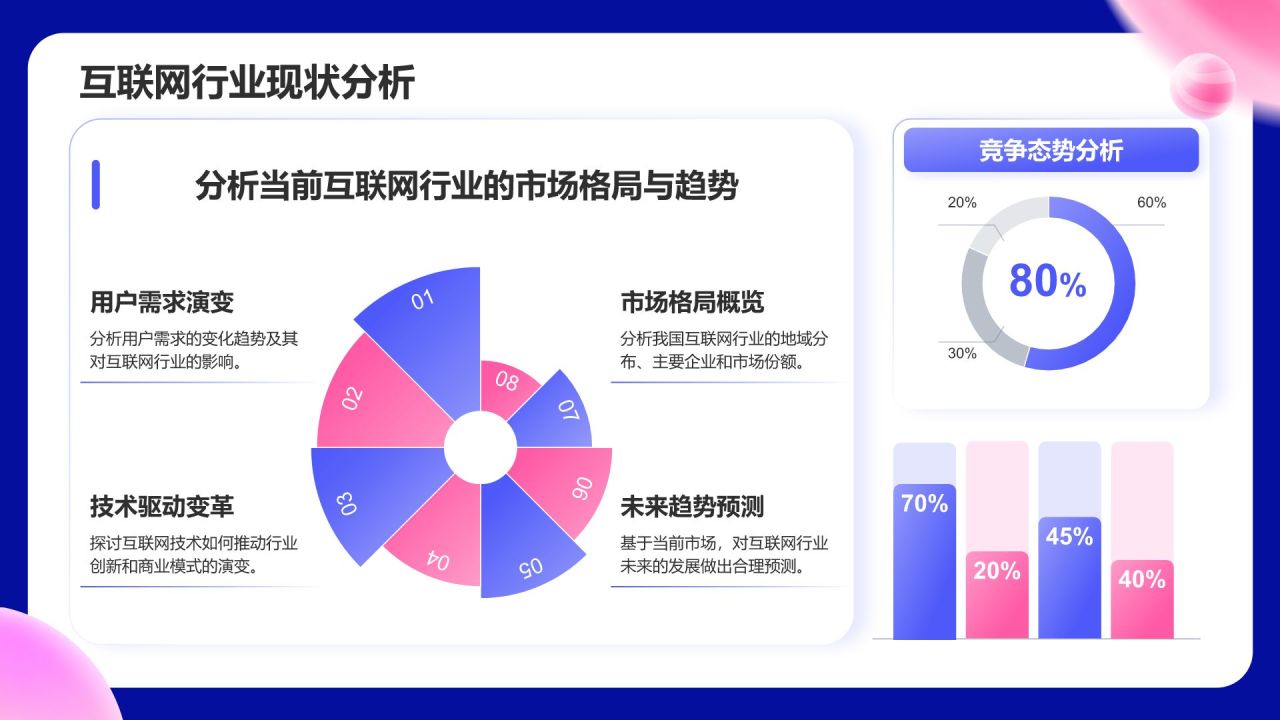 互联网行业现状分析

分析当前互联网行业的市场格局与趋势

用户需求演变

分析用户需求的变化趋势及其对互联网行业的影响。

技术驱动变革

探讨互联网技术如何推动行业创新和商业模式的演变。

01

02

03

04

05

06

07

08

市场格局概览

分析我国互联网行业的地域分布、主要企业和市场份额。

未来趋势预测

基于当前市场，对互联网行业未来的发展做出合理预测。

竞争态势分析

20%

60%

80%

30%

70%

20%

45%

40%